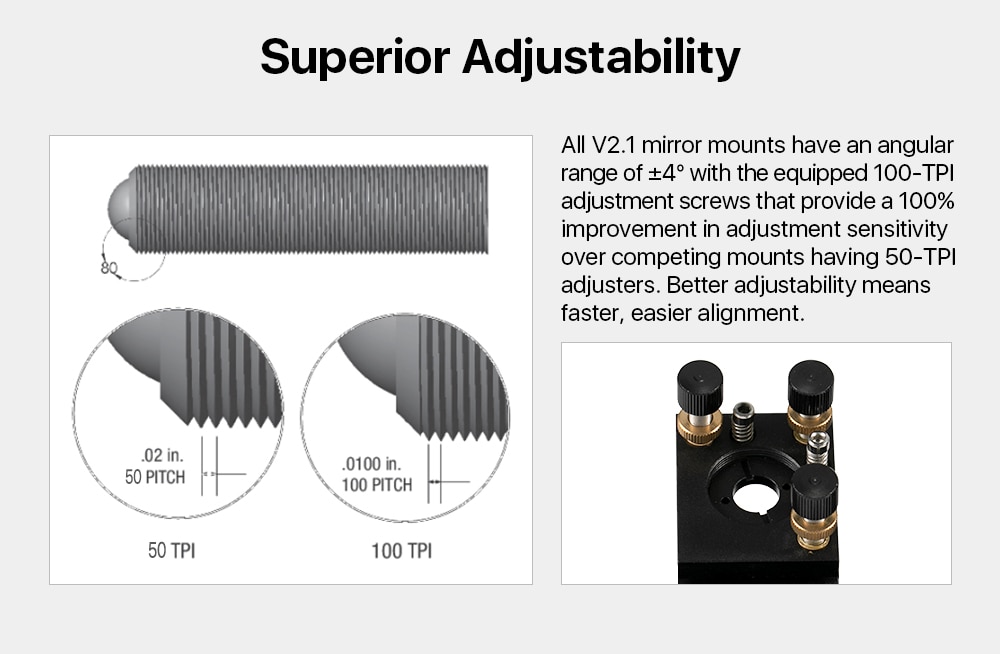 Superior Adjustability

80

.02 in.
50 PITCH

.0100 in.
100 PITCH

50 TPI

100 TPI

All V2.1 mirror mounts have an angular range of ±4° with the equipped 100-TPI adjustment screws that provide a 100% improvement in adjustment sensitivity over competing mounts having 50-TPI adjusters. Better adjustability means faster, easier alignment.